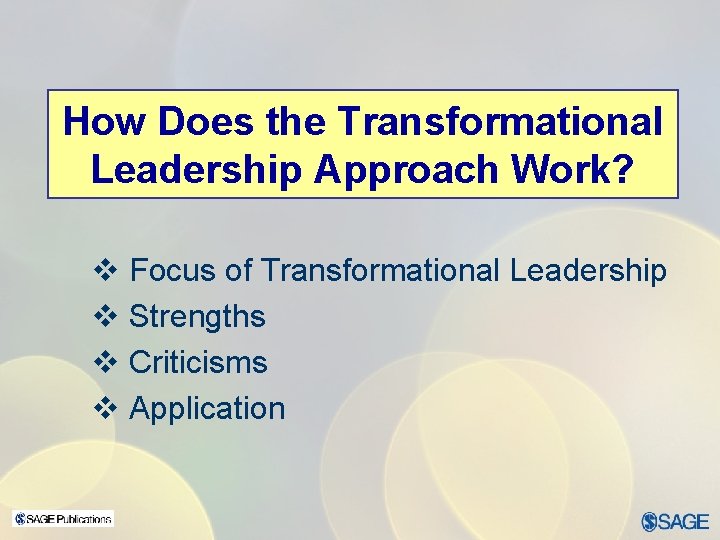 How Does the Transformational Leadership Approach Work?

❖ Focus of Transformational Leadership
❖ Strengths
❖ Criticisms
❖ Application

SAGE Publications

SAGE